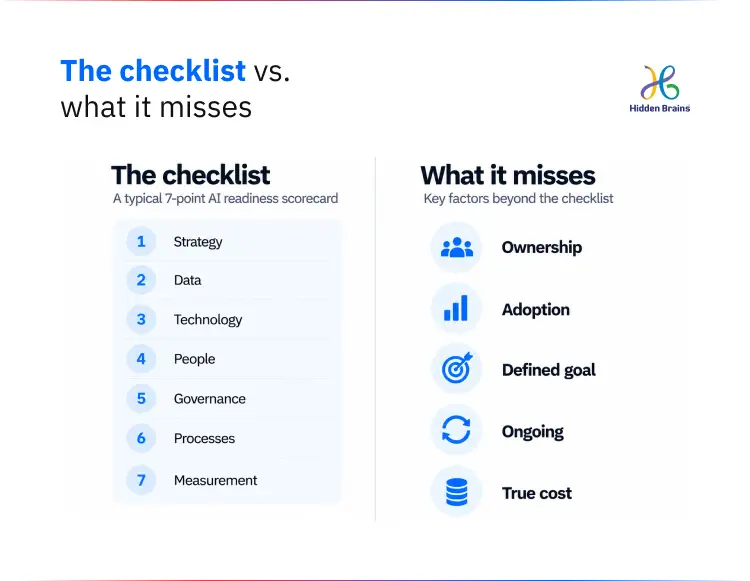 The checklist vs. what it misses

Hidden Brains

The checklist
A typical 7-point AI readiness scorecard

1 Strategy
2 Data
3 Technology
4 People
5 Governance
6 Processes
7 Measurement

What it misses
Key factors beyond the checklist

Ownership
Adoption
Defined goal
Ongoing
True cost